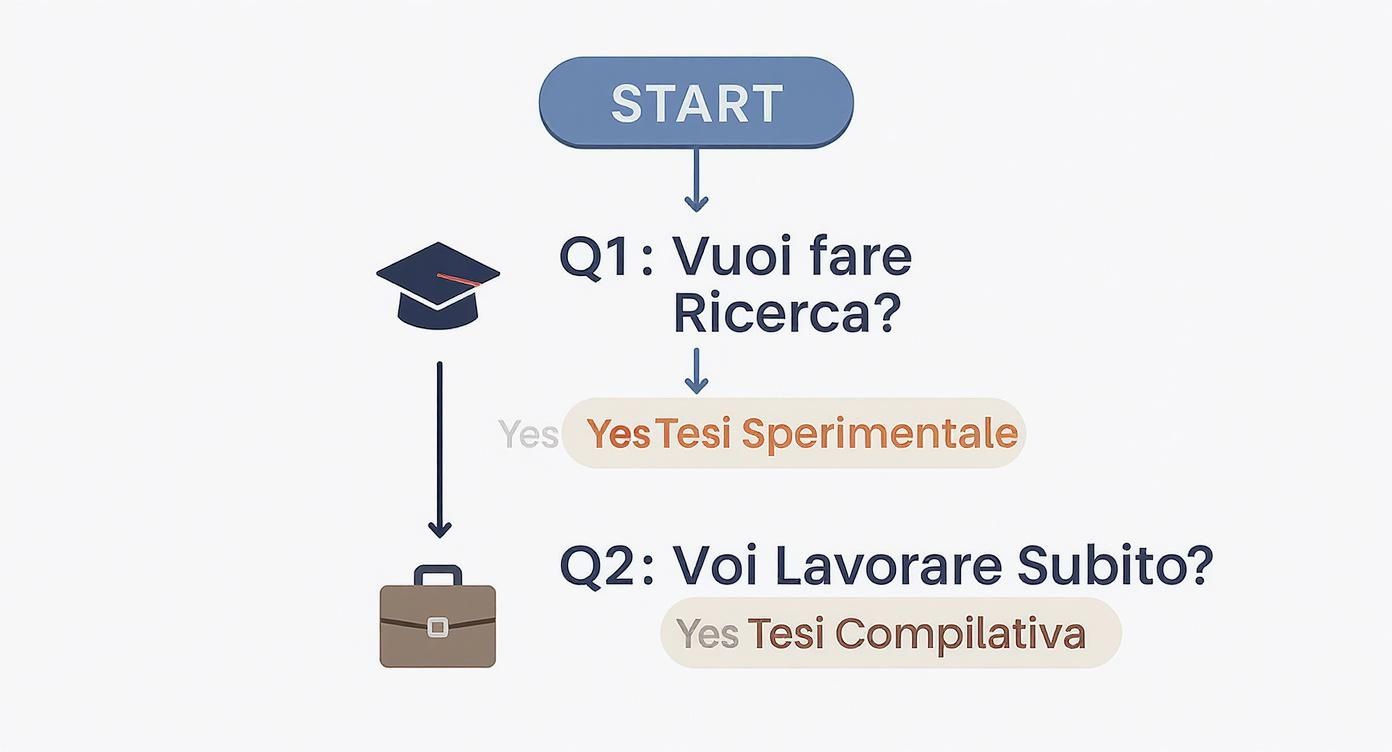 START

Q1: Vuoi fare Ricerca?

Yes YesTesi Sperimentale

Q2: Voi Lavorare Subito?

Yes Tesi Compilativa